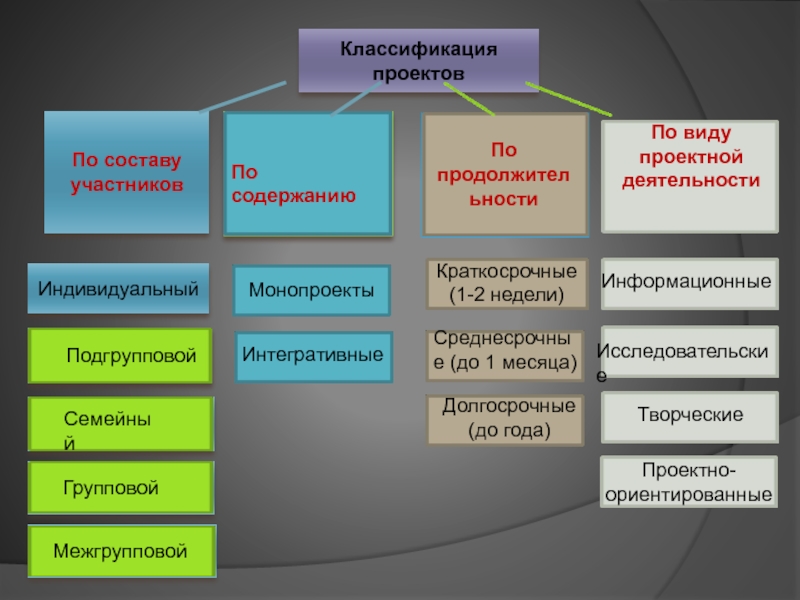 Классификация проектов

По составу участников

По содержанию

По продолжительности

По виду проектной деятельности

Индивидуальный

Подгрупповой

Семейный

Групповой

Межгрупповой

Монопроекты

Интегративные

Краткосрочные (1-2 недели)

Среднесрочные (до 1 месяца)

Долгосрочные (до года)

Информационные

Исследовательские

Творческие

Проектно-ориентированные